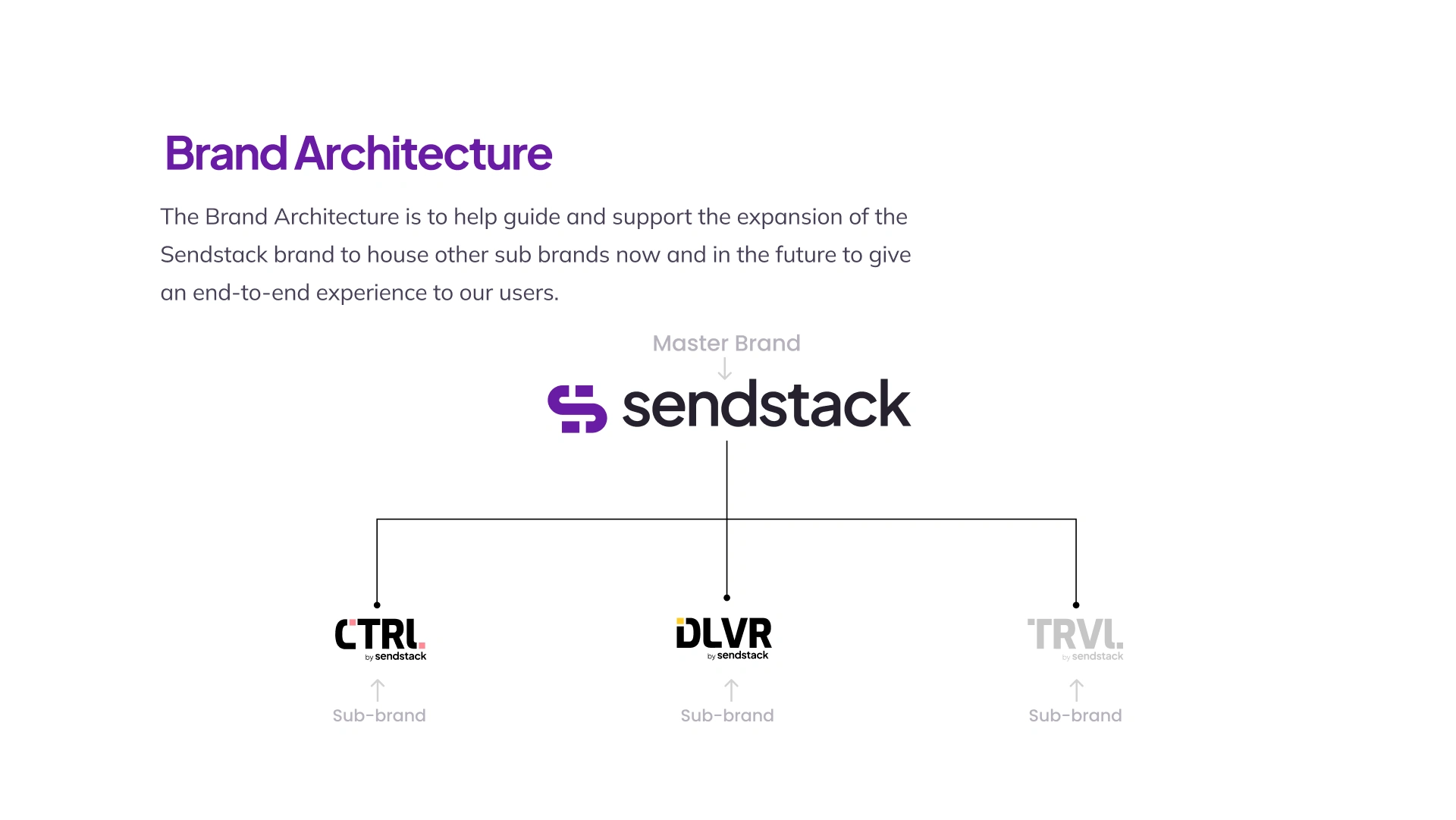 Brand Architecture

The Brand Architecture is to help guide and support the expansion of the Sendstack brand to house other sub brands now and in the future to give an end-to-end experience to our users.

Master Brand

sendstack

CTRL by sendstack

Sub-brand

DLVR by sendstack

Sub-brand

TRVL by sendstack

Sub-brand